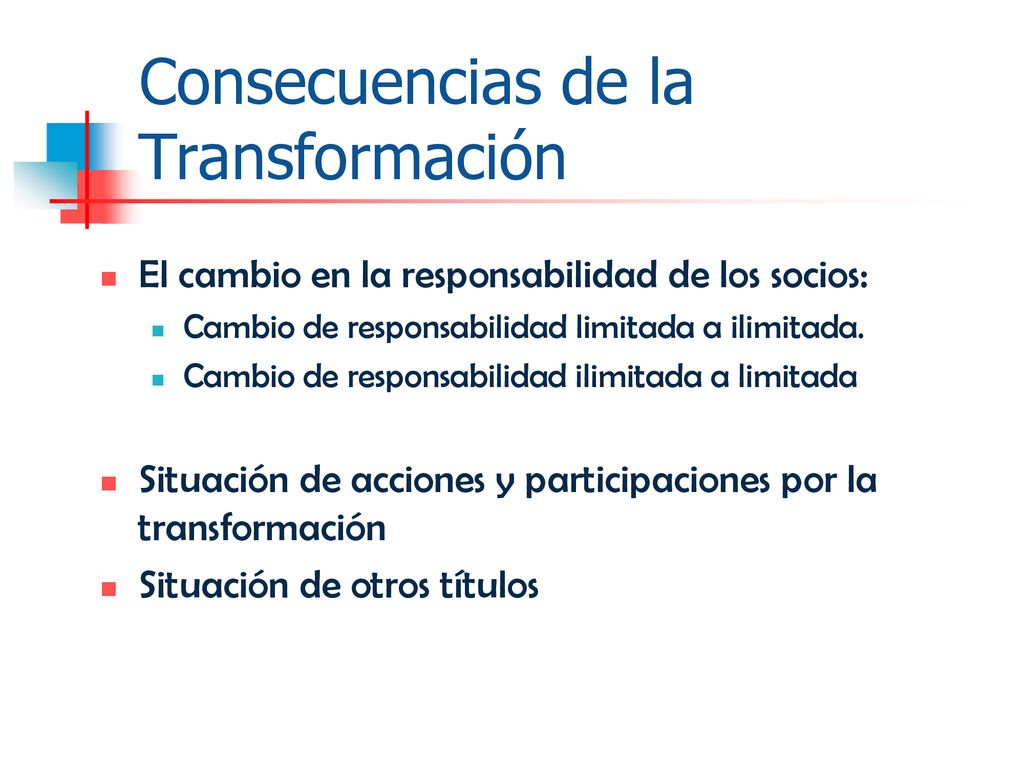 Consecuencias de la Transformación

El cambio en la responsabilidad de los socios:

Cambio de responsabilidad limitada a ilimitada.

Cambio de responsabilidad ilimitada a limitada

Situación de acciones y participaciones por la transformación

Situación de otros títulos